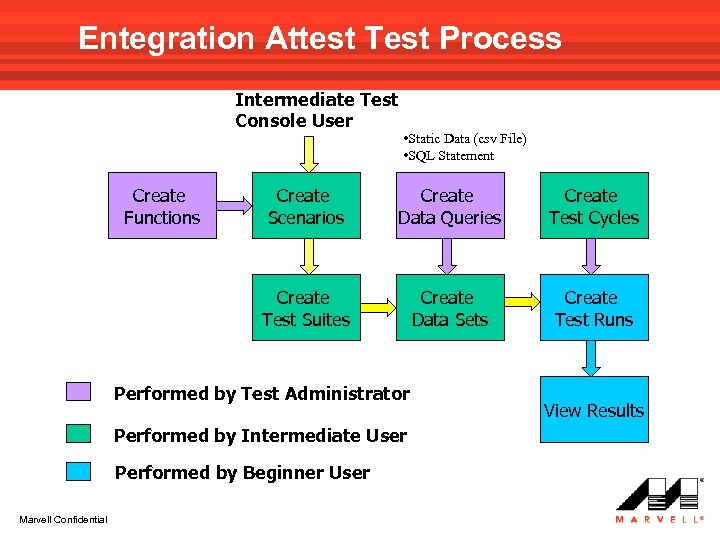 Entegration Attest Test Process

Intermediate Test Console User

•Static Data (csv File)
•SQL Statement

Create Functions

Create Scenarios

Create Data Queries

Create Test Cycles

Create Test Suites

Create Data Sets

Create Test Runs

View Results

Performed by Test Administrator

Performed by Intermediate User

Performed by Beginner User

Marvell Confidential

MARVELL